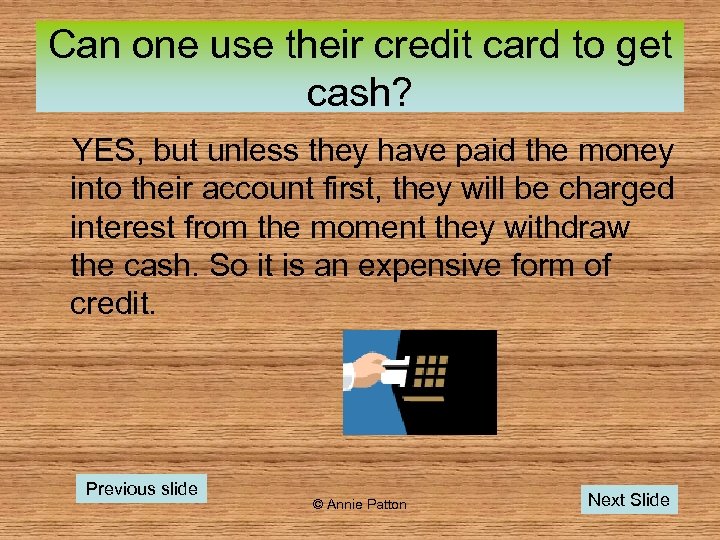 Can one use their credit card to get cash?

YES, but unless they have paid the money into their account first, they will be charged interest from the moment they withdraw the cash. So it is an expensive form of credit.

Previous slide

© Annie Patton

Next Slide